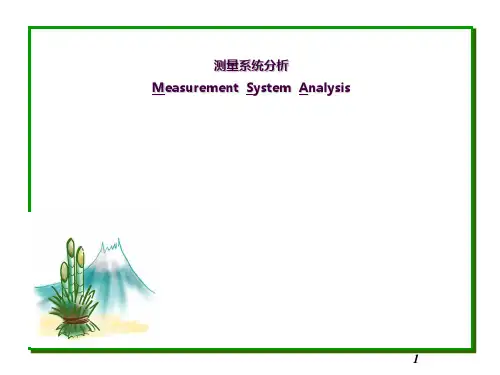 测量系统分析

Measurement System Analysis

1